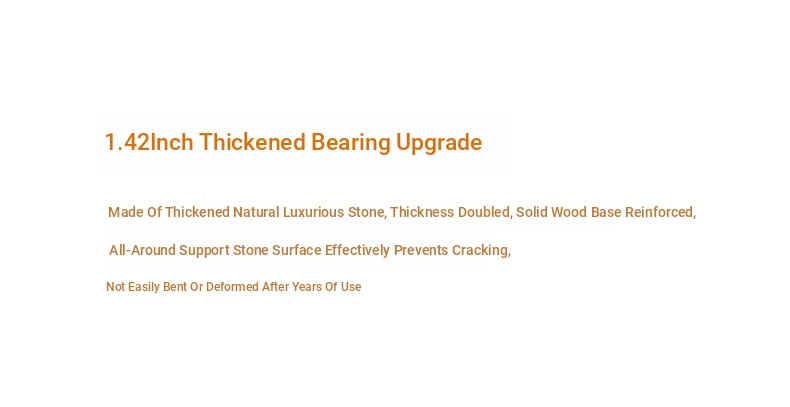 1.42Inch Thickened Bearing Upgrade

Made Of Thickened Natural Luxurious Stone, Thickness Doubled, Solid Wood Base Reinforced,

All-Around Support Stone Surface Effectively Prevents Cracking,

Not Easily Bent Or Deformed After Years Of Use